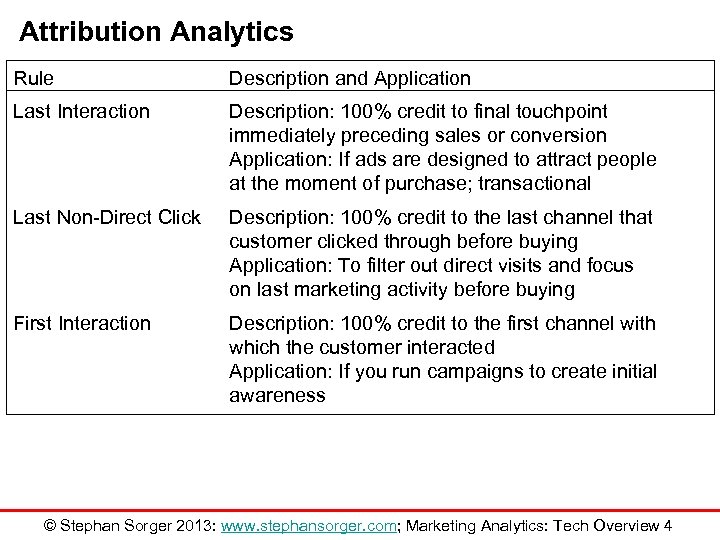 Attribution Analytics

| Rule | Description and Application |
|---|---|
| Last Interaction | Description: 100% credit to final touchpoint immediately preceding sales or conversion Application: If ads are designed to attract people at the moment of purchase; transactional |
| Last Non-Direct Click | Description: 100% credit to the last channel that customer clicked through before buying Application: To filter out direct visits and focus on last marketing activity before buying |
| First Interaction | Description: 100% credit to the first channel with which the customer interacted Application: If you run campaigns to create initial awareness |

© Stephan Sorger 2013: www.stephansorger.com; Marketing Analytics: Tech Overview 4